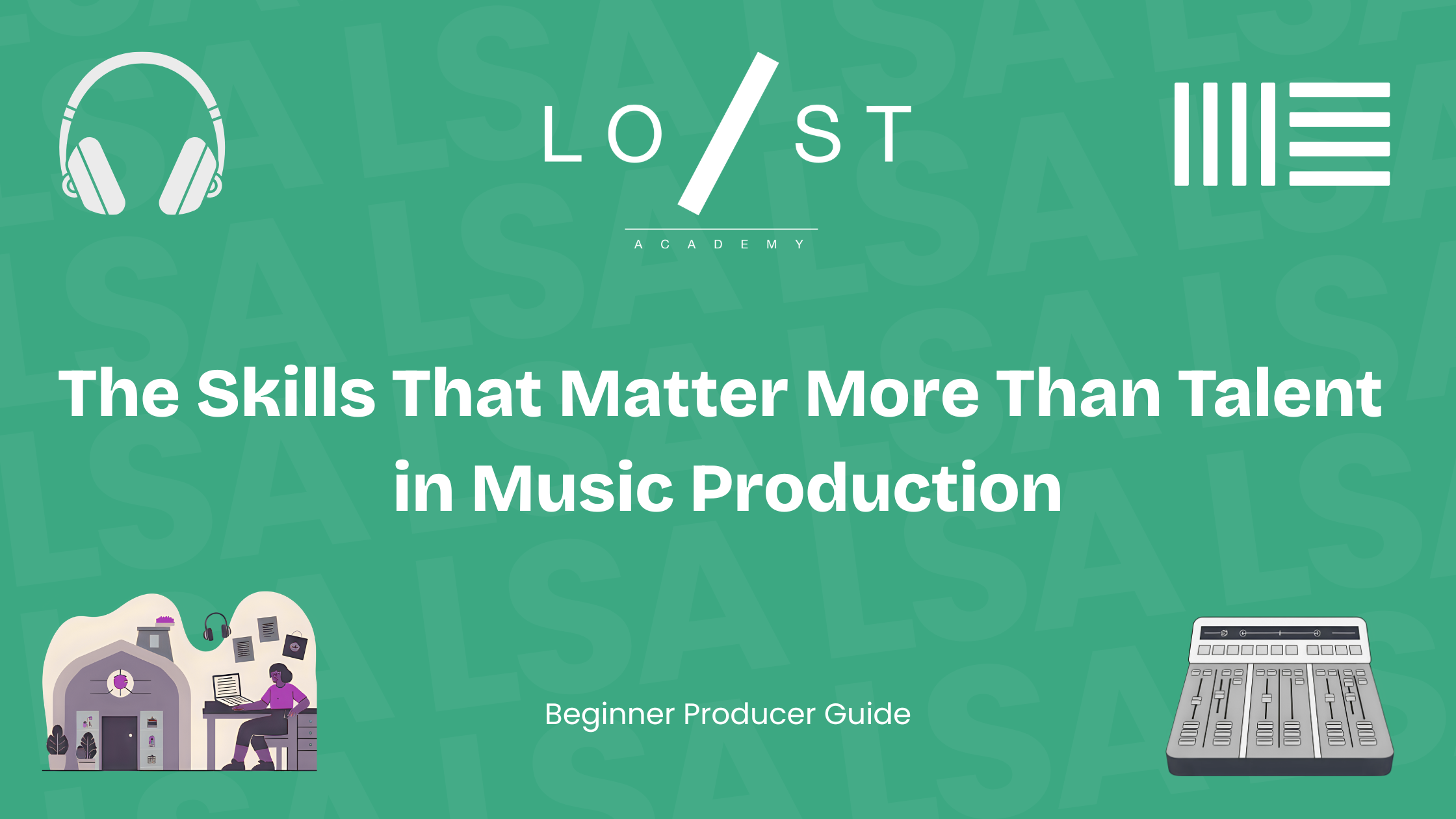 LO/ST
ACADEMY

The Skills That Matter More Than Talent in Music Production

Beginner Producer Guide